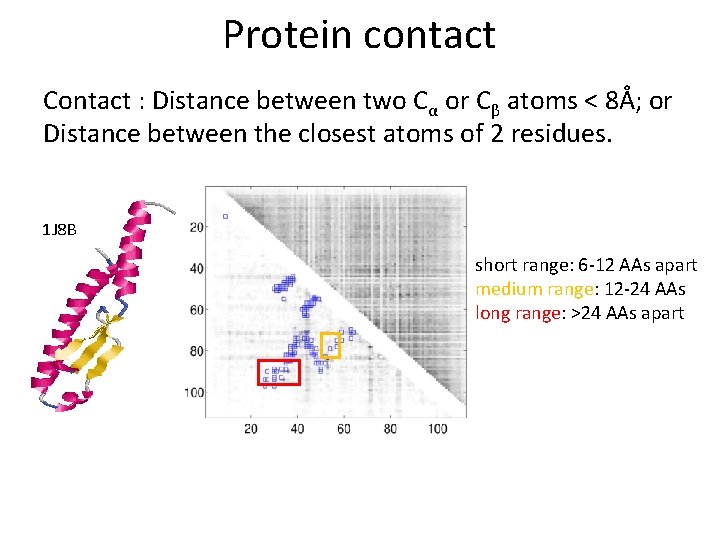 Protein contact

Contact : Distance between two $C_\alpha$ or $C_\beta$ atoms < 8Å; or Distance between the closest atoms of 2 residues.

1J8B

20
40
60
80
100
20 40 60 80 100

short range: 6-12 AAs apart
medium range: 12-24 AAs
long range: >24 AAs apart